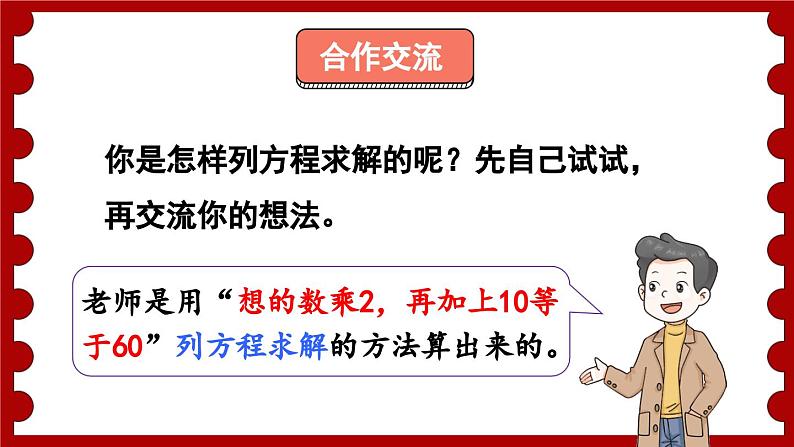 合作交流

你是怎样列方程求解的呢？先自己试试，再交流你的想法。

老师是用“想的数乘2，再加上10等于60”列方程求解的方法算出来的。